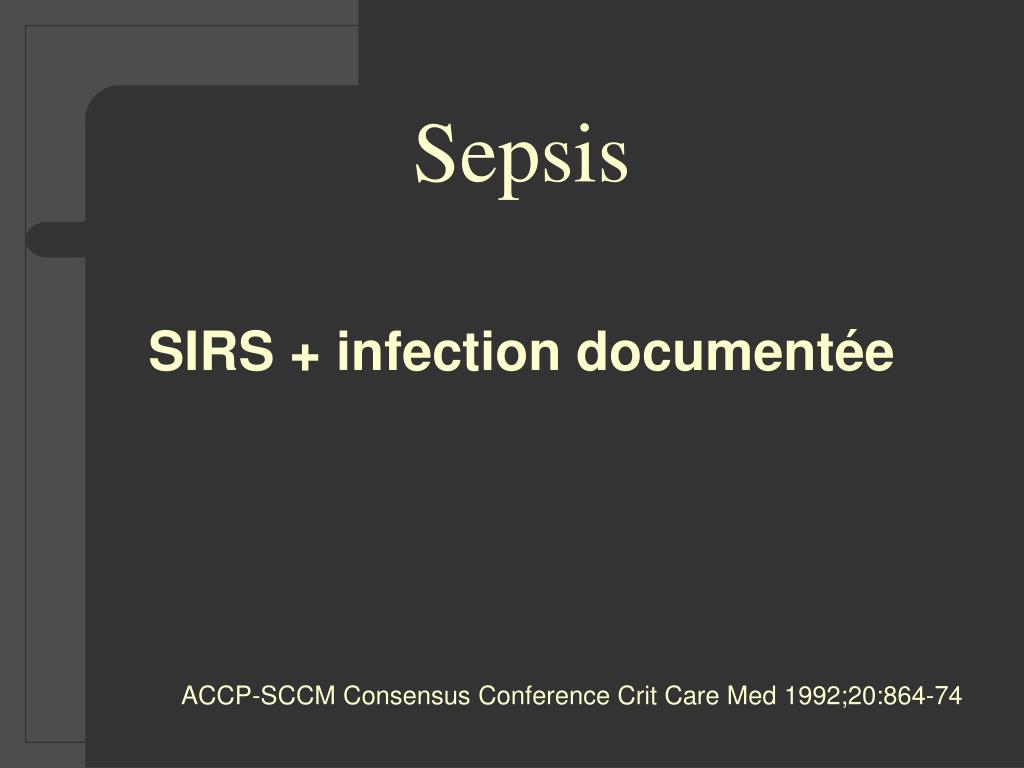 Sepsis

SIRS + infection documentée

ACCP-SCCM Consensus Conference Crit Care Med 1992;20:864-74